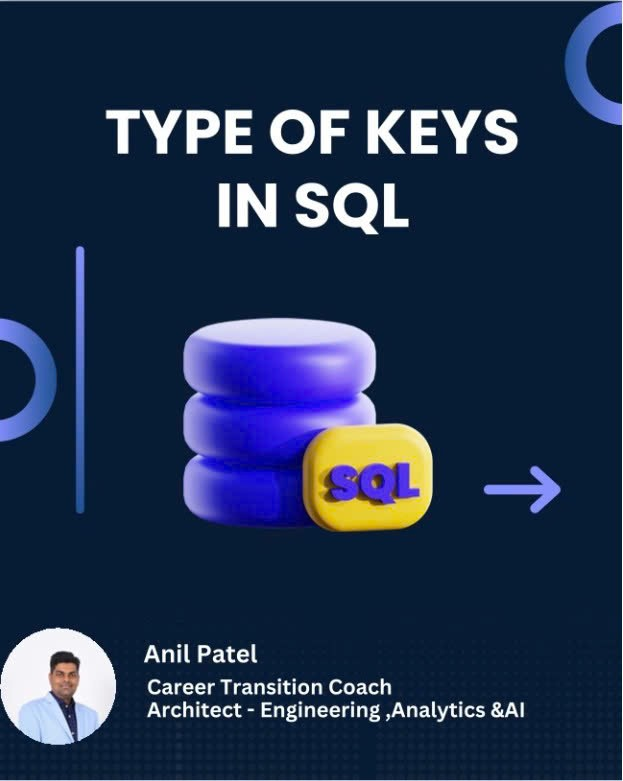 TYPE OF KEYS IN SQL

SQL

Anil Patel
Career Transition Coach
Architect - Engineering ,Analytics &AI